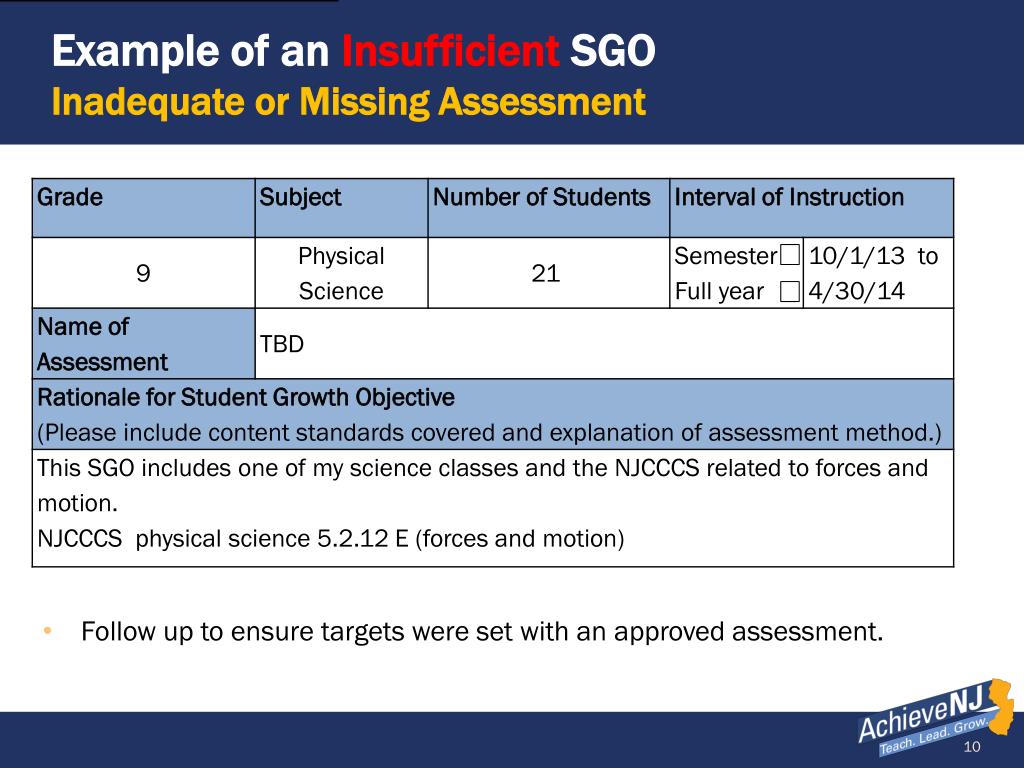 Example of an Insufficient SGO
Inadequate or Missing Assessment

| Grade | Subject | Number of Students | Interval of Instruction | |
|---|---|---|---|---|
| 9 | Physical Science | 21 | Semester☐ Full year ☐ | 10/1/13 to 4/30/14 |
| Name of Assessment | TBD | | | |
| Rationale for Student Growth Objective (Please include content standards covered and explanation of assessment method.) | | | | |
| This SGO includes one of my science classes and the NJCCCS related to forces and motion. NJCCCS physical science 5.2.12 E (forces and motion) | | | | |

• Follow up to ensure targets were set with an approved assessment.

AchieveNJ
Teach. Lead. Grow.
10